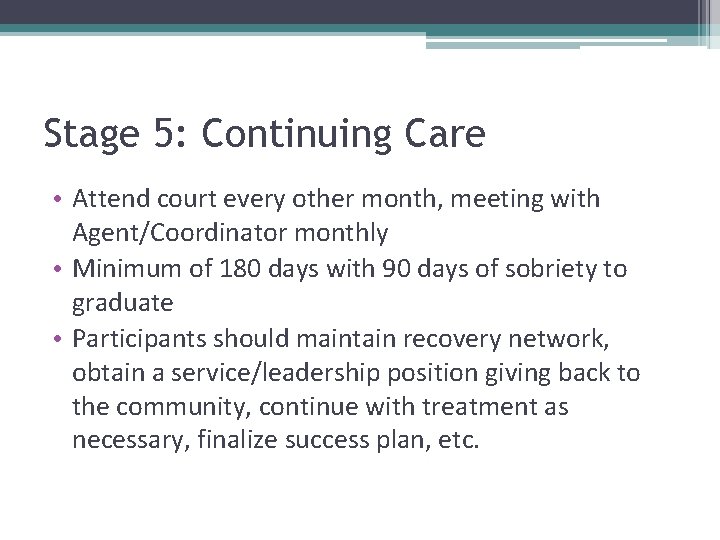 Stage 5: Continuing Care

• Attend court every other month, meeting with Agent/Coordinator monthly
• Minimum of 180 days with 90 days of sobriety to graduate
• Participants should maintain recovery network, obtain a service/leadership position giving back to the community, continue with treatment as necessary, finalize success plan, etc.